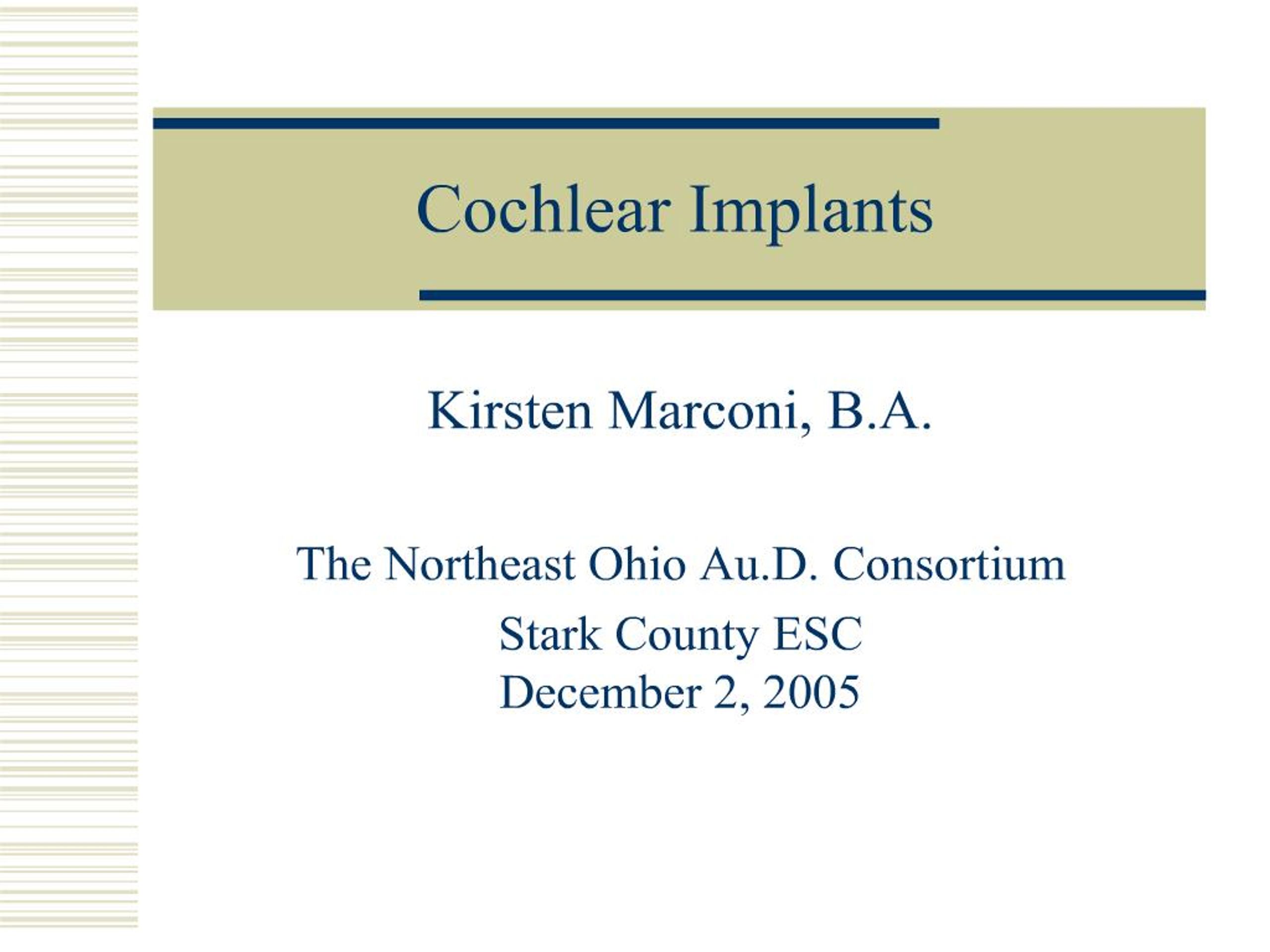 Cochlear Implants

Kirsten Marconi, B.A.

The Northeast Ohio Au.D. Consortium

Stark County ESC
December 2, 2005